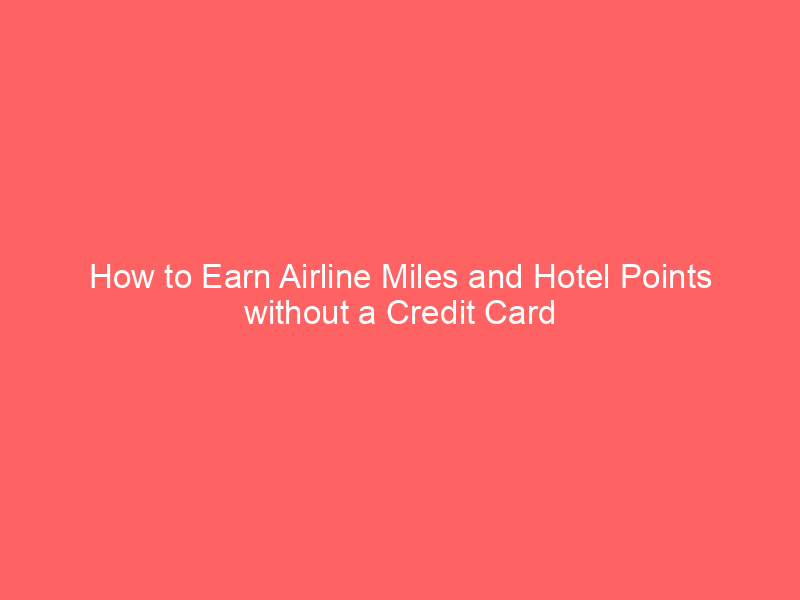 How to Earn Airline Miles and Hotel Points without a Credit Card